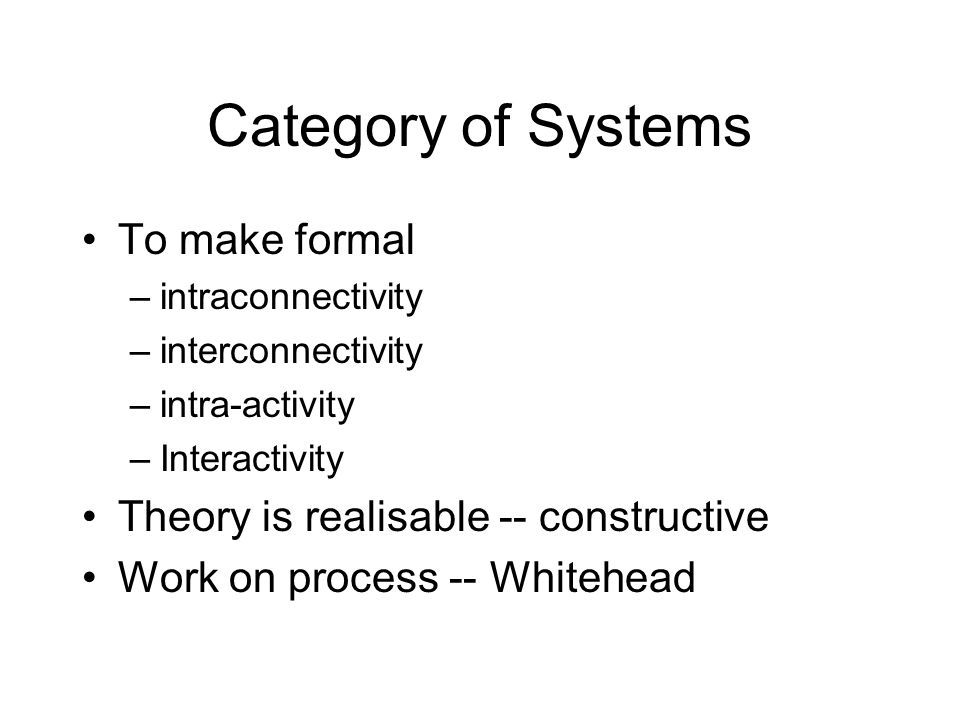 Category of Systems

• To make formal
– intraconnectivity
– interconnectivity
– intra-activity
– Interactivity
• Theory is realisable -- constructive
• Work on process -- Whitehead